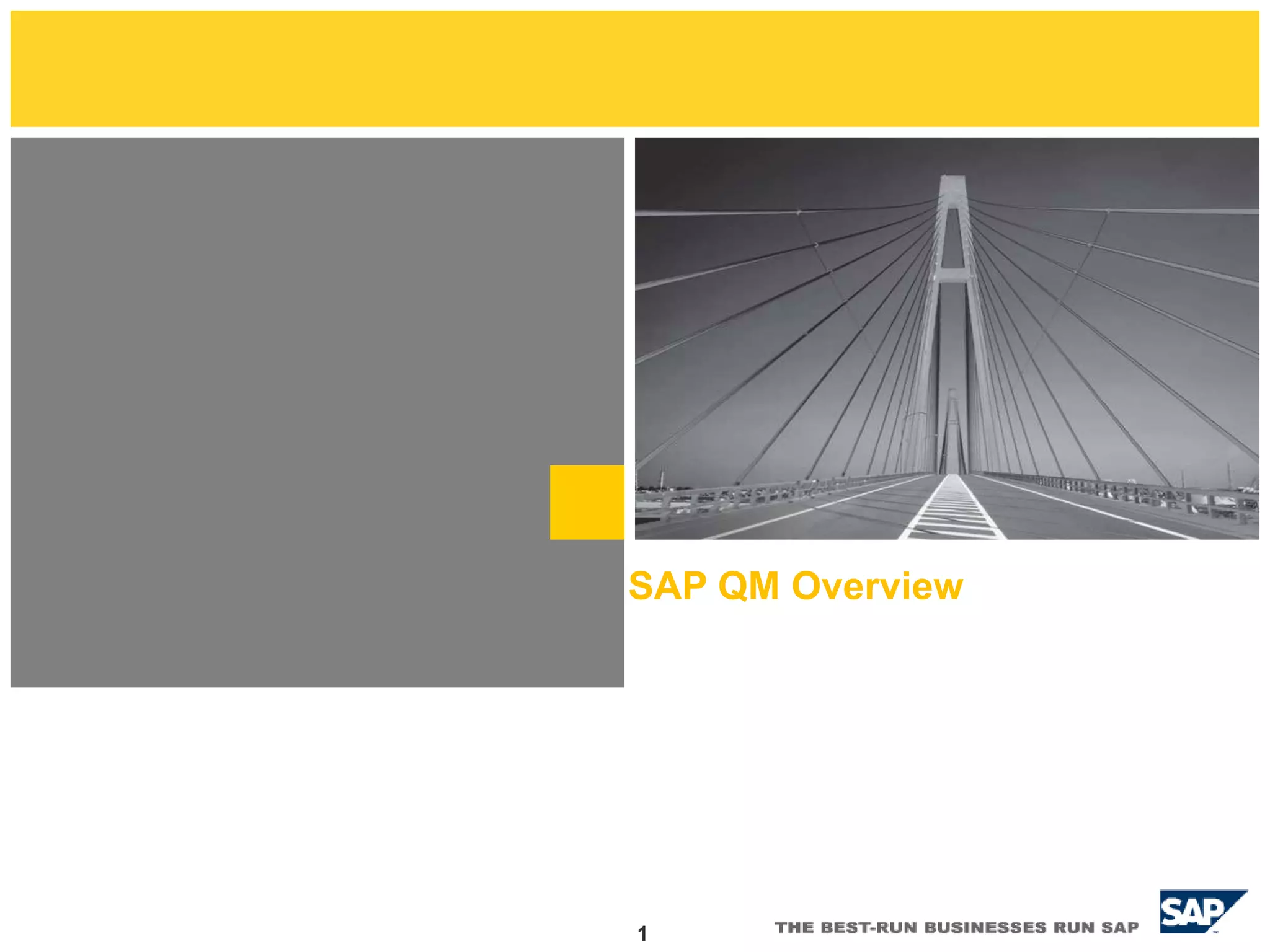 SAP QM Overview

1

THE BEST-RUN BUSINESSES RUN SAP

SAP